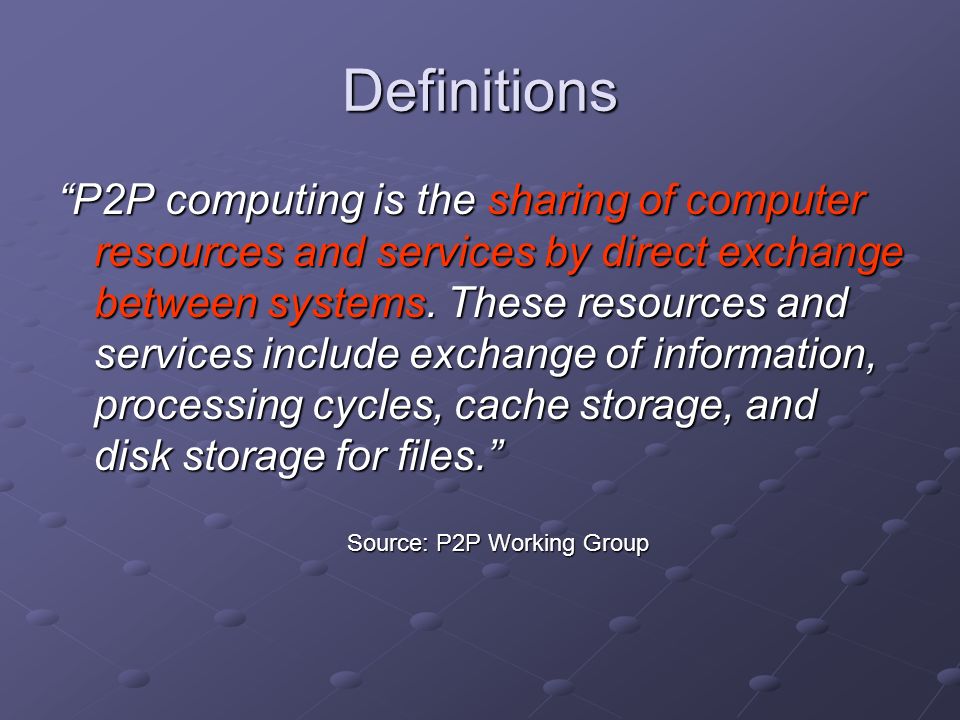 Definitions

“P2P computing is the sharing of computer resources and services by direct exchange between systems. These resources and services include exchange of information, processing cycles, cache storage, and disk storage for files.”

Source: P2P Working Group